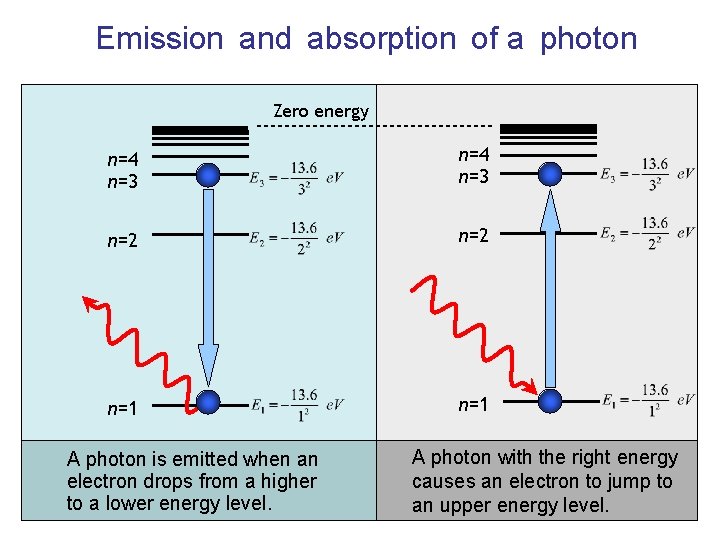 Emission and absorption of a photon

Zero energy

$n$=4
$n$=3 $E_3 = -\frac{13.6}{3^2}\ eV$

$n$=2 $E_2 = -\frac{13.6}{2^2}\ eV$

$n$=1 $E_1 = -\frac{13.6}{1^2}\ eV$

$n$=4
$n$=3 $E_3 = -\frac{13.6}{3^2}\ eV$

$n$=2 $E_2 = -\frac{13.6}{2^2}\ eV$

$n$=1 $E_1 = -\frac{13.6}{1^2}\ eV$

A photon is emitted when an electron drops from a higher to a lower energy level.

A photon with the right energy causes an electron to jump to an upper energy level.